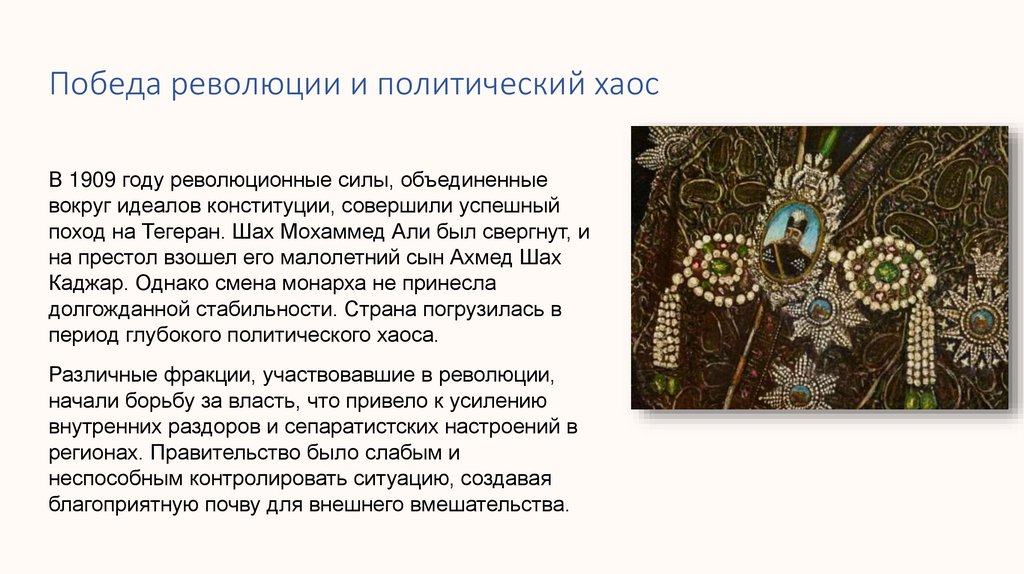 Победа революции и политический хаос

В 1909 году революционные силы, объединенные вокруг идеалов конституции, совершили успешный поход на Тегеран. Шах Мохаммед Али был свергнут, и на престол взошел его малолетний сын Ахмед Шах Каджар. Однако смена монарха не принесла долгожданной стабильности. Страна погрузилась в период глубокого политического хаоса.

Различные фракции, участвовавшие в революции, начали борьбу за власть, что привело к усилению внутренних раздоров и сепаратистских настроений в регионах. Правительство было слабым и неспособным контролировать ситуацию, создавая благоприятную почву для внешнего вмешательства.